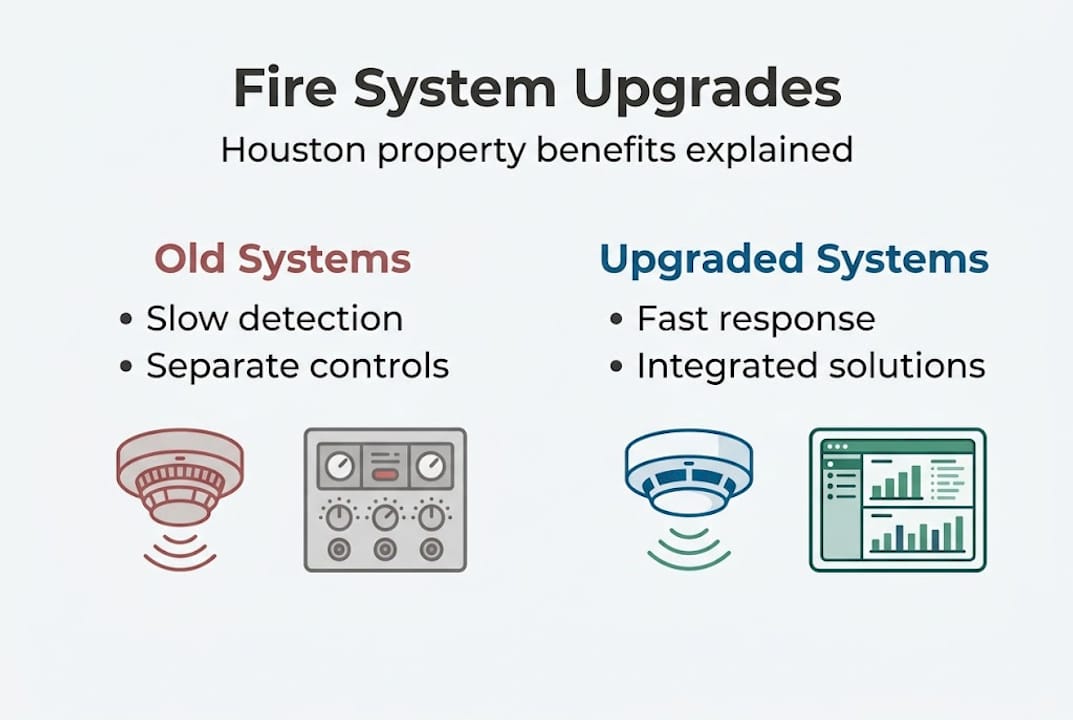 Fire System Upgrades

Houston property benefits explained

Old Systems

• Slow detection
• Separate controls

Upgraded Systems

• Fast response
• Integrated solutions